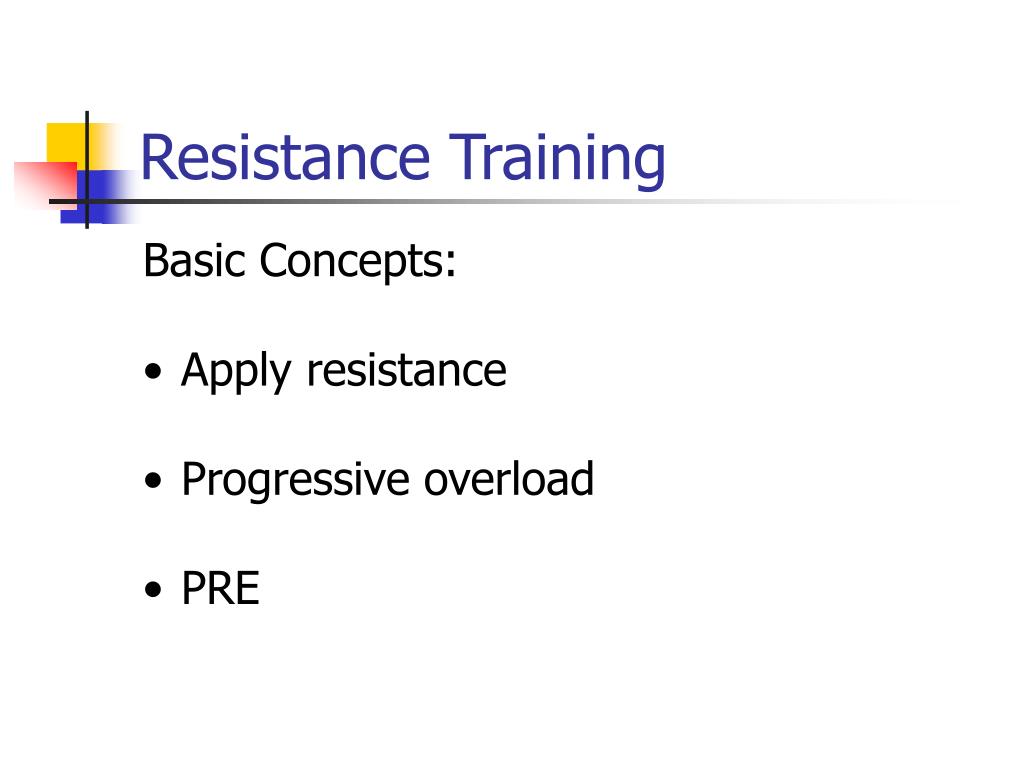 Resistance Training

Basic Concepts:

• Apply resistance

• Progressive overload

• PRE